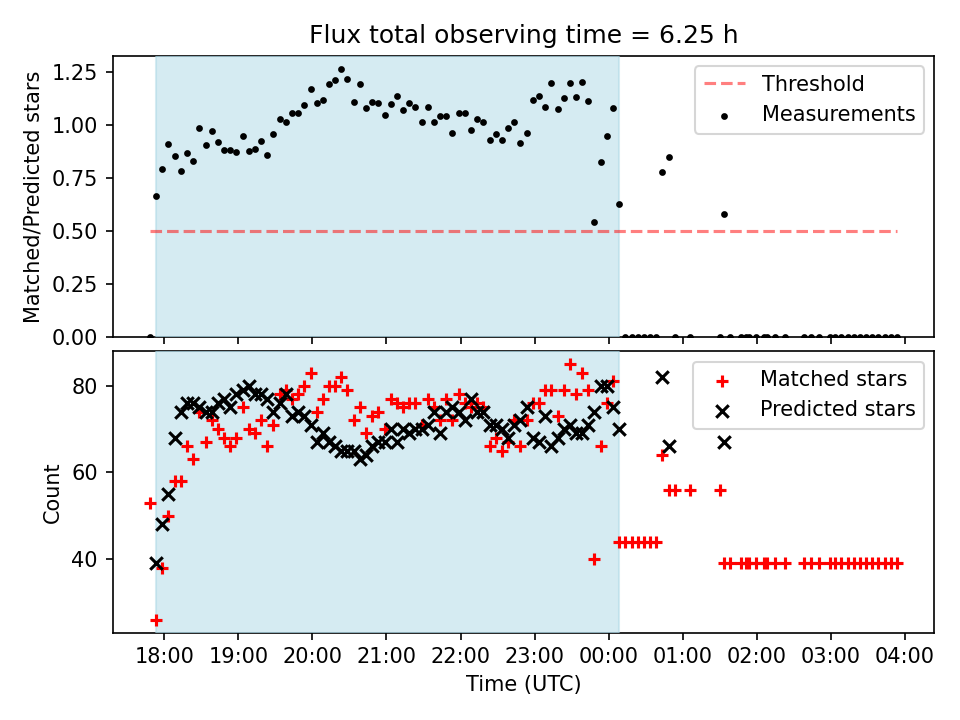 Flux total observing time = 6.25 h

Matched/Predicted stars

1.25
1.00
0.75
0.50
0.25
0.00

Threshold
Measurements

Count

80
60
40

Matched stars
Predicted stars

18:00 19:00 20:00 21:00 22:00 23:00 00:00 01:00 02:00 03:00 04:00

Time (UTC)